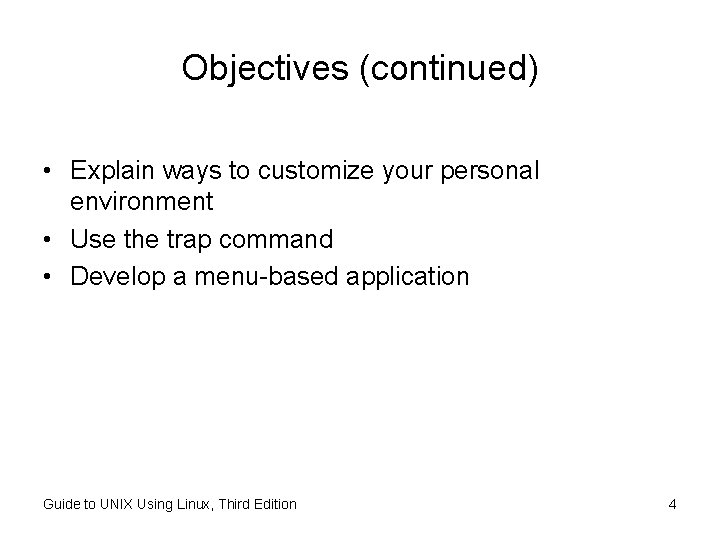 Objectives (continued)

• Explain ways to customize your personal environment
• Use the trap command
• Develop a menu-based application

Guide to UNIX Using Linux, Third Edition

4